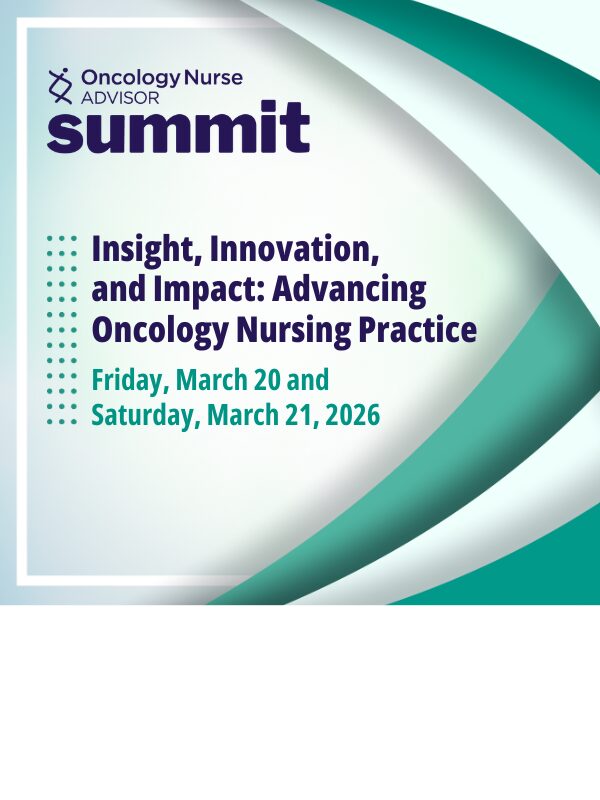 Oncology Nurse
ADVISOR
summit

Insight, Innovation, and Impact: Advancing Oncology Nursing Practice

Friday, March 20 and
Saturday, March 21, 2026